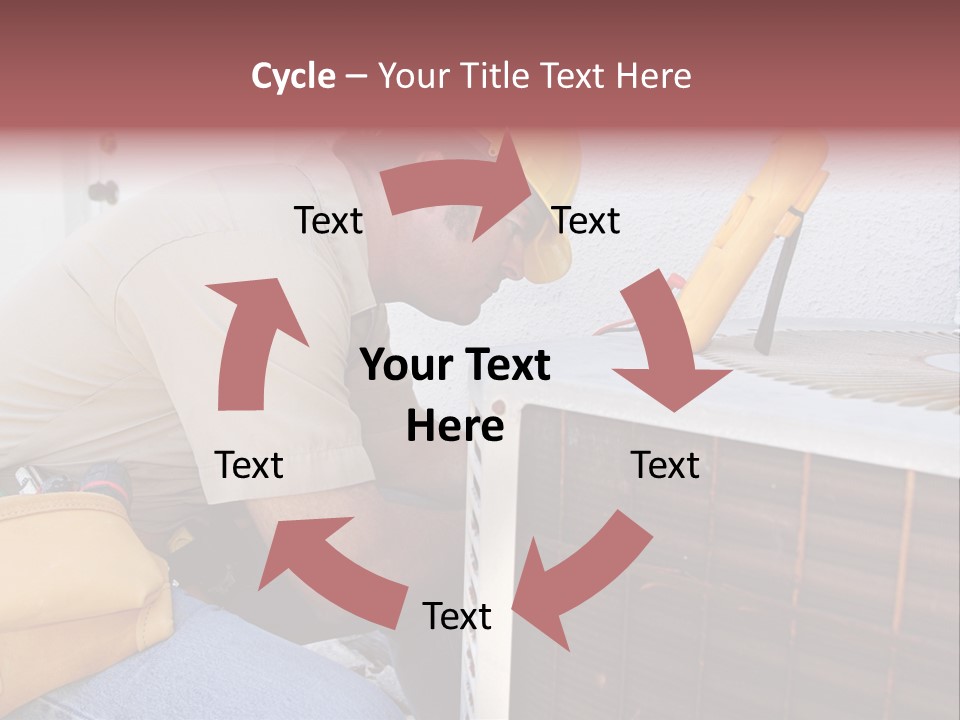 Cycle – Your Title Text Here

Text

Text

Your Text Here

Text

Text

Text